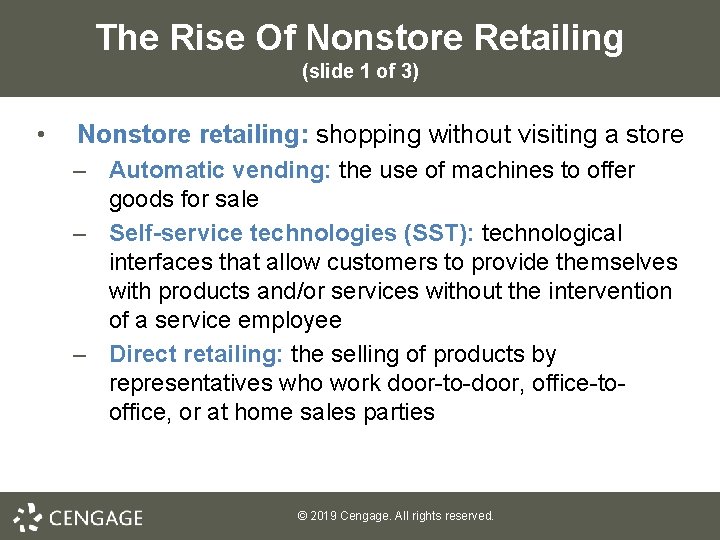 The Rise Of Nonstore Retailing
(slide 1 of 3)

• Nonstore retailing: shopping without visiting a store
– Automatic vending: the use of machines to offer goods for sale
– Self-service technologies (SST): technological interfaces that allow customers to provide themselves with products and/or services without the intervention of a service employee
– Direct retailing: the selling of products by representatives who work door-to-door, office-to-office, or at home sales parties

CENGAGE

© 2019 Cengage. All rights reserved.